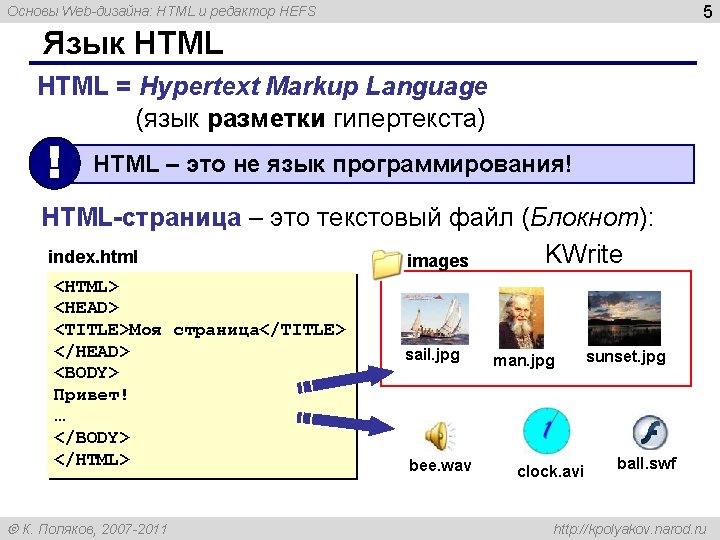 Основы Web-дизайна: HTML и редактор HEFS

5

Язык HTML

HTML = Hypertext Markup Language
(язык разметки гипертекста)

!

HTML – это не язык программирования!

HTML-страница – это текстовый файл (Блокнот):

index.html

<HTML>
<HEAD>
<TITLE>Моя страница</TITLE>
</HEAD>
<BODY>
Привет!
…
</BODY>
</HTML>

images

KWrite

sail.jpg

man.jpg

sunset.jpg

bee.wav

clock.avi

ball.swf

© К. Поляков, 2007-2011

http://kpolyakov.narod.ru